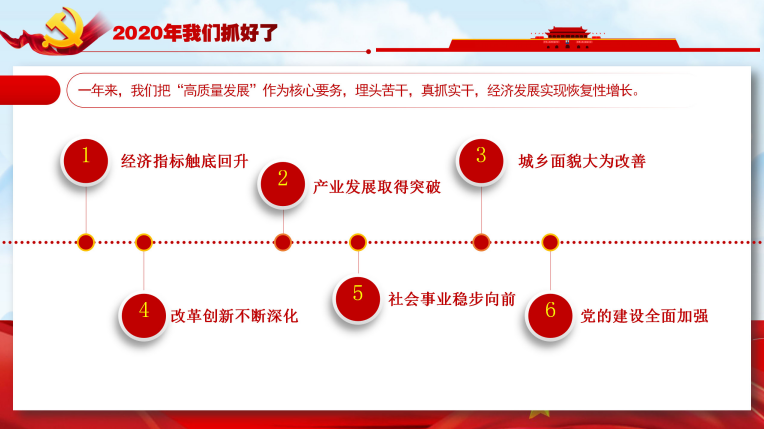 2020年我们抓好了

一年来，我们把“高质量发展”作为核心要务，埋头苦干，真抓实干，经济发展实现恢复性增长。

1 经济指标触底回升

2 产业发展取得突破

3 城乡面貌大为改善

4 改革创新不断深化

5 社会事业稳步向前

6 党的建设全面加强